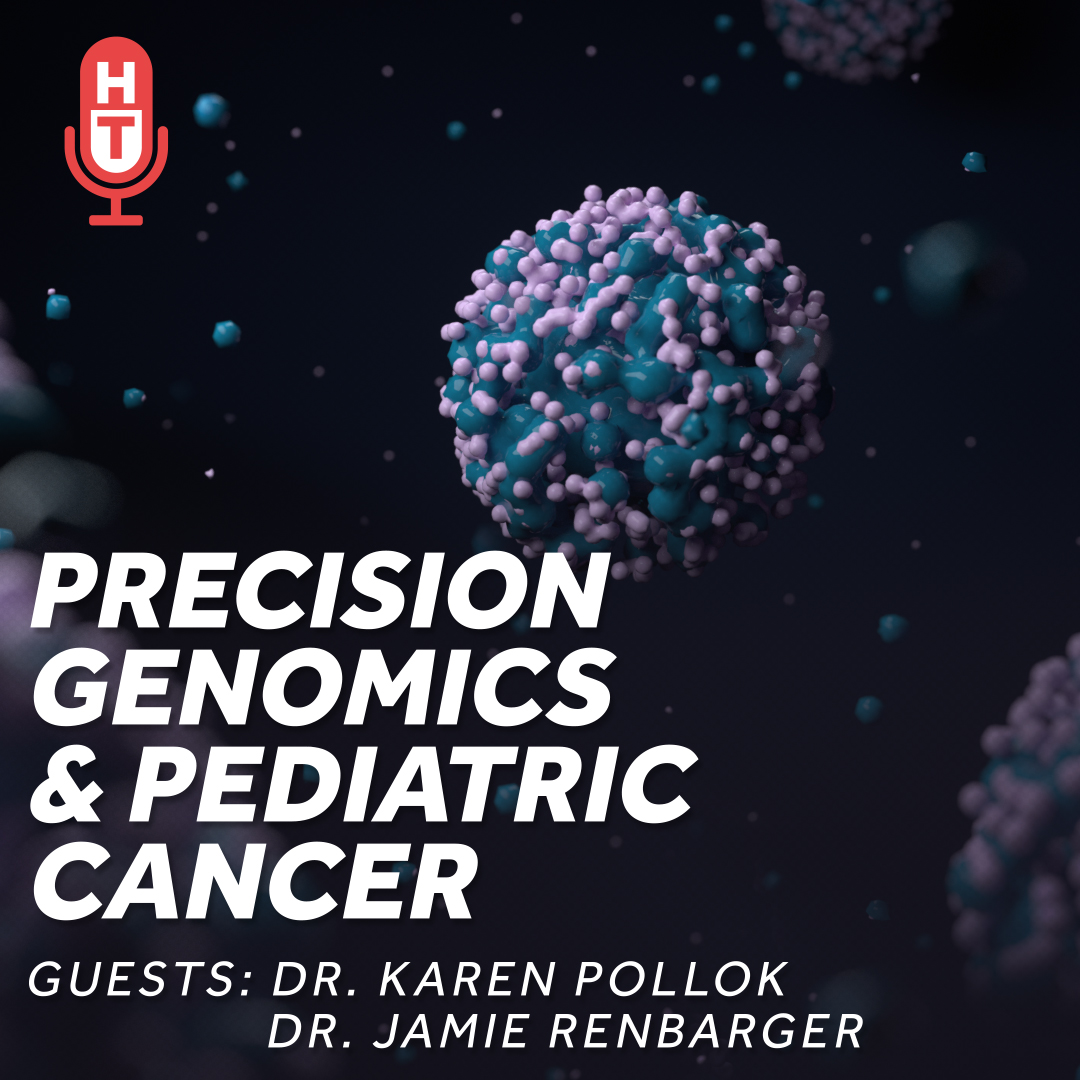 HT

PRECISION GENOMICS & PEDIATRIC CANCER

GUESTS: DR. KAREN POLLOK
DR. JAMIE RENBARGER